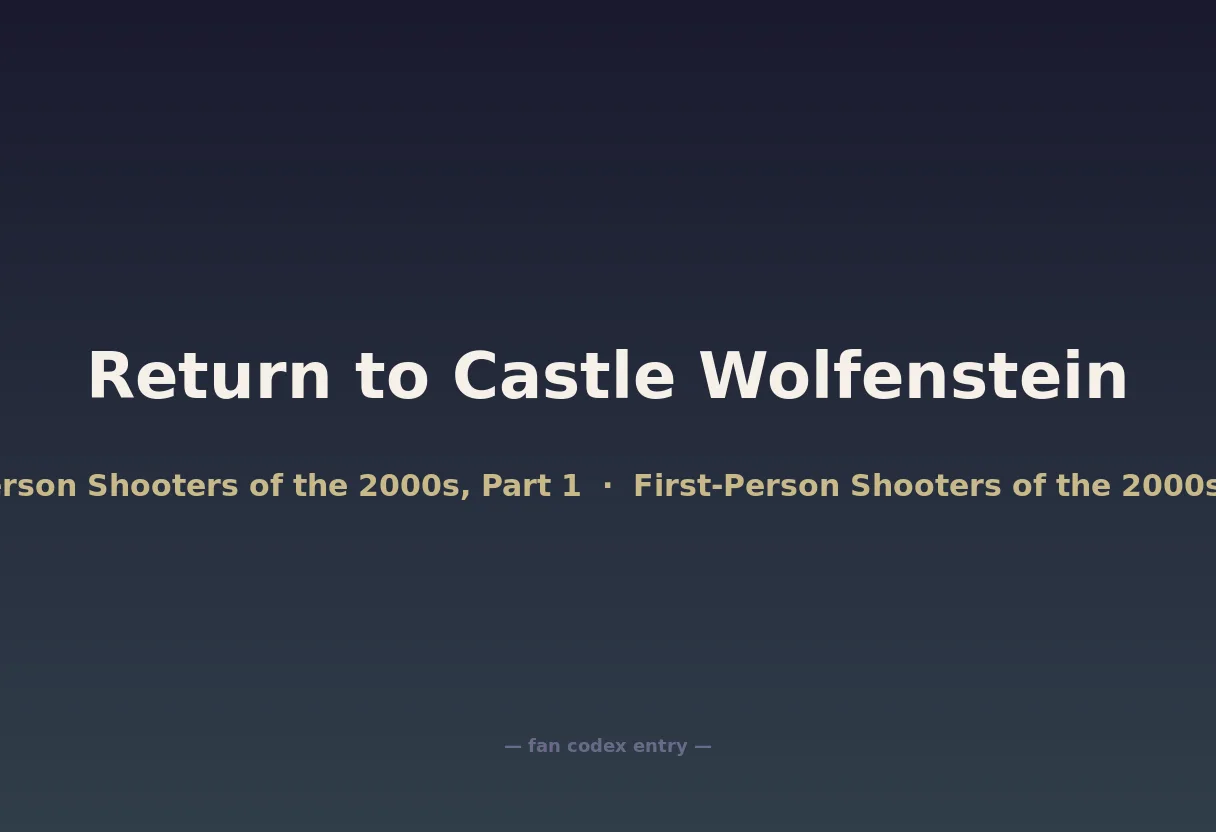 Return to Castle Wolfenstein

erson Shooters of the 2000s, Part 1 · First-Person Shooters of the 2000s

— fan codex entry —